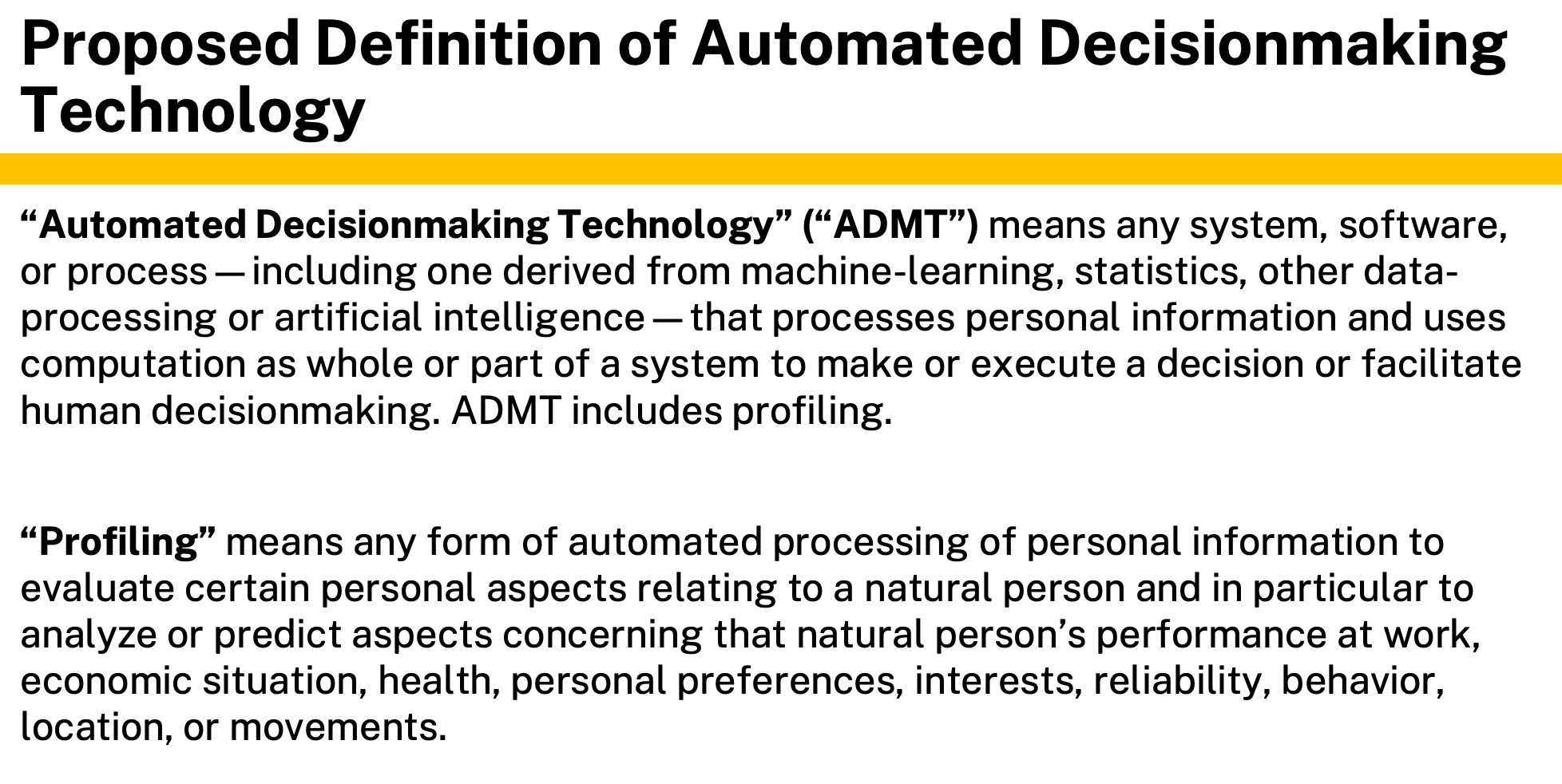 Proposed Definition of Automated Decisionmaking Technology

“Automated Decisionmaking Technology” (“ADMT”) means any system, software, or process — including one derived from machine-learning, statistics, other data-processing or artificial intelligence — that processes personal information and uses computation as whole or part of a system to make or execute a decision or facilitate human decisionmaking. ADMT includes profiling.

“Profiling” means any form of automated processing of personal information to evaluate certain personal aspects relating to a natural person and in particular to analyze or predict aspects concerning that natural person’s performance at work, economic situation, health, personal preferences, interests, reliability, behavior, location, or movements.